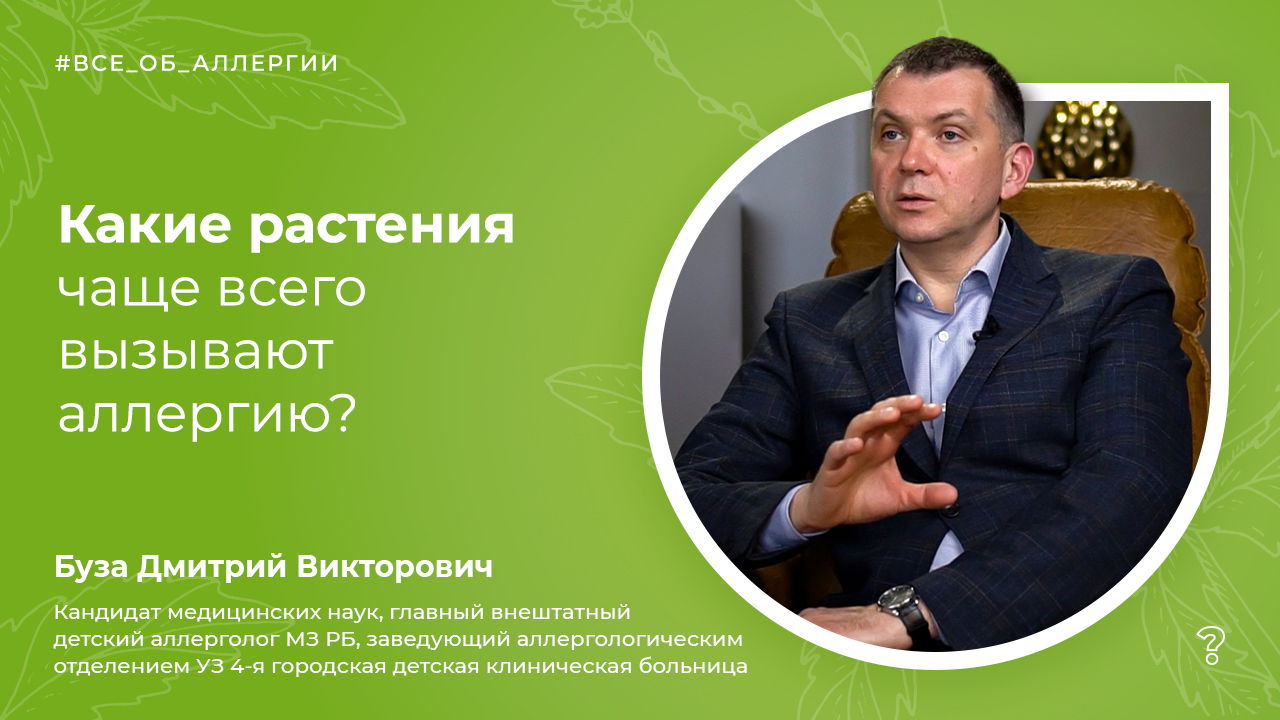 #ВСЕ_ОБ_АЛЛЕРГИИ

Какие растения чаще всего вызывают аллергию?

Буза Дмитрий Викторович

Кандидат медицинских наук, главный внештатный детский аллерголог МЗ РБ, заведующий аллергологическим отделением УЗ 4-я городская детская клиническая больница

?